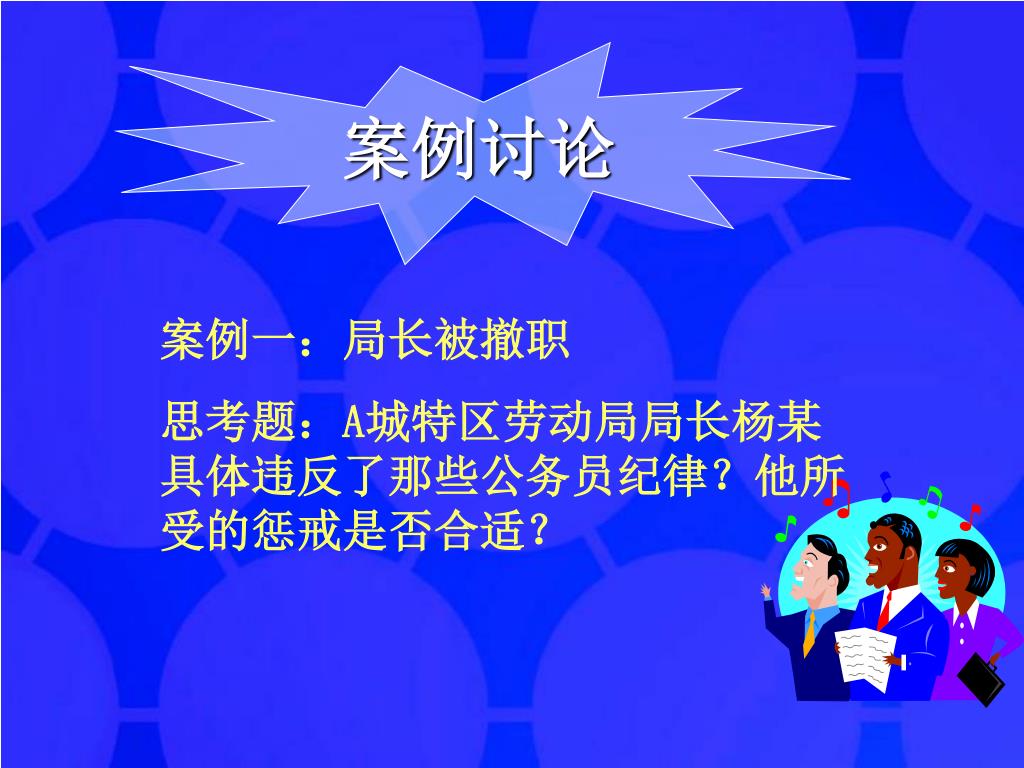 案例讨论

案例一：局长被撤职

思考题：A城特区劳动局局长杨某具体违反了那些公务员纪律？他所受的惩戒是否合适？